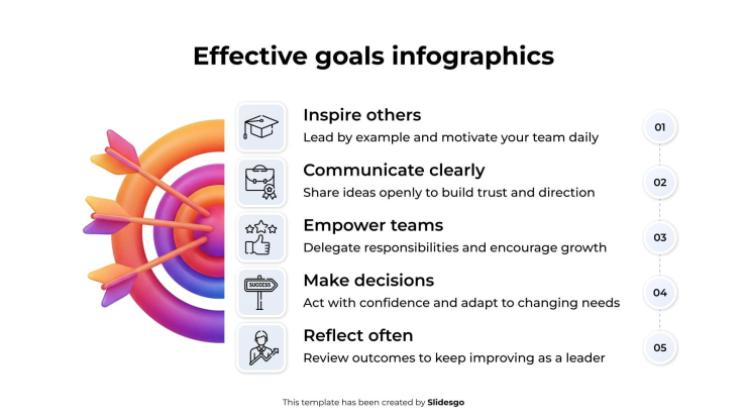 Effective goals infographics

Inspire others
Lead by example and motivate your team daily

01

Communicate clearly
Share ideas openly to build trust and direction

02

Empower teams
Delegate responsibilities and encourage growth

03

SUCCESS

Make decisions
Act with confidence and adapt to changing needs

04

Reflect often
Review outcomes to keep improving as a leader

05

This template has been created by Slidesgo